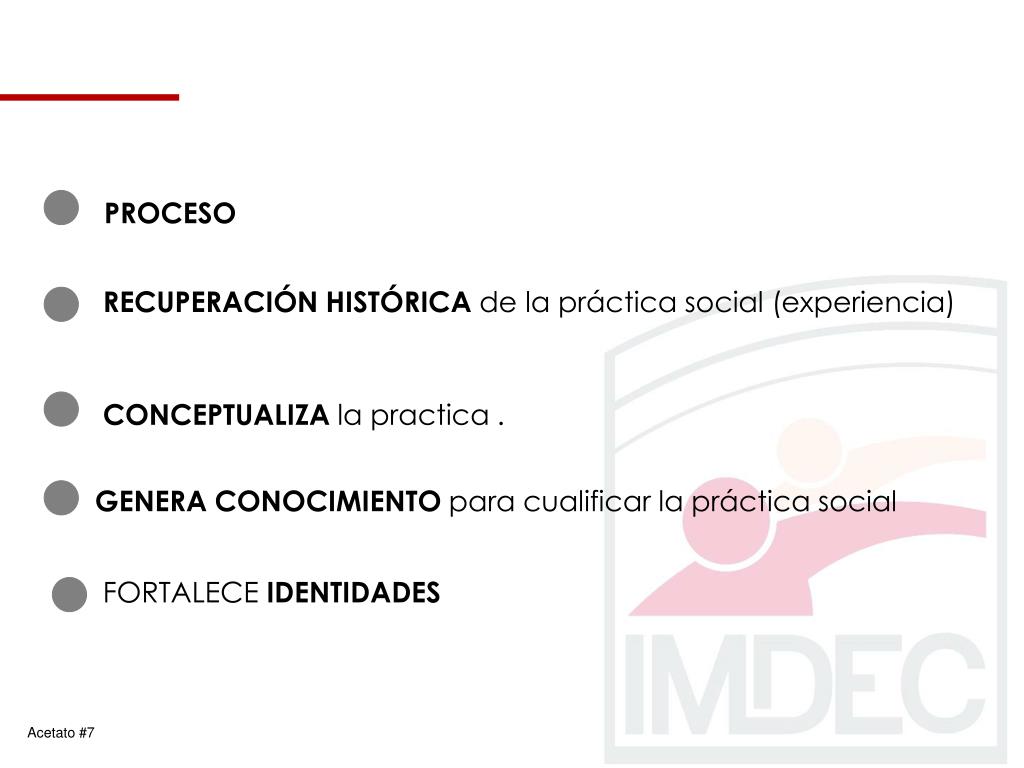 PROCESO

RECUPERACIÓN HISTÓRICA de la práctica social (experiencia)

CONCEPTUALIZA la practica .

GENERA CONOCIMIENTO para cualificar la práctica social

FORTALECE IDENTIDADES

IMDEC

Acetato #7